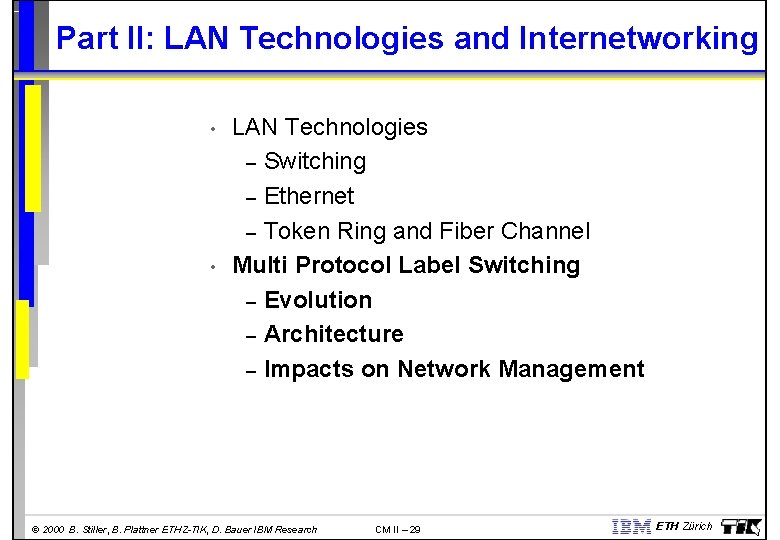 Part II: LAN Technologies and Internetworking

• LAN Technologies
– Switching
– Ethernet
– Token Ring and Fiber Channel
• Multi Protocol Label Switching
– Evolution
– Architecture
– Impacts on Network Management

© 2000 B. Stiller, B. Plattner ETHZ-TIK, D. Bauer IBM Research CM II – 29 IBM ETH Zürich TIK